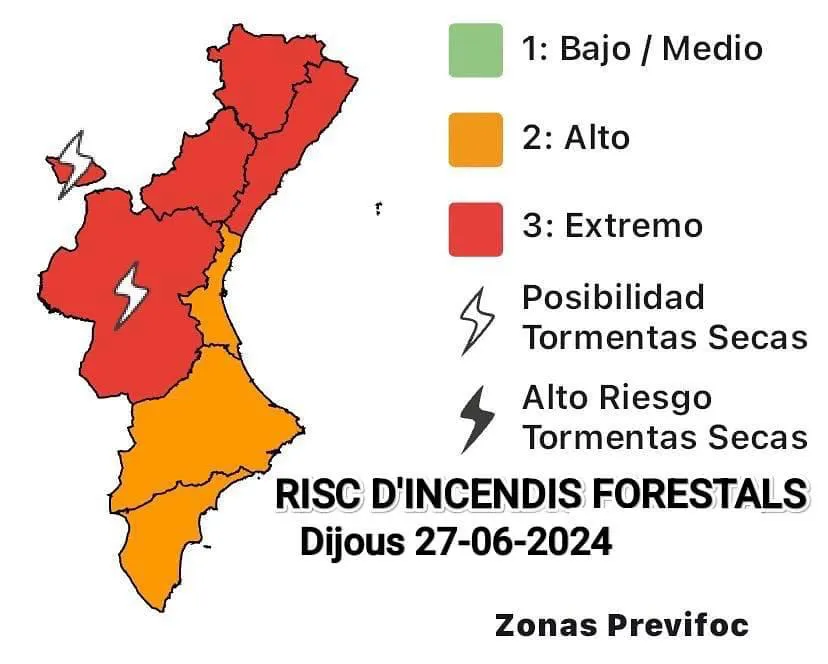 1: Bajo / Medio

2: Alto

3: Extremo

Posibilidad Tormentas Secas

Alto Riesgo Tormentas Secas

RISC D'INCENDIS FORESTALS
Dijous 27-06-2024

Zonas Previfoc